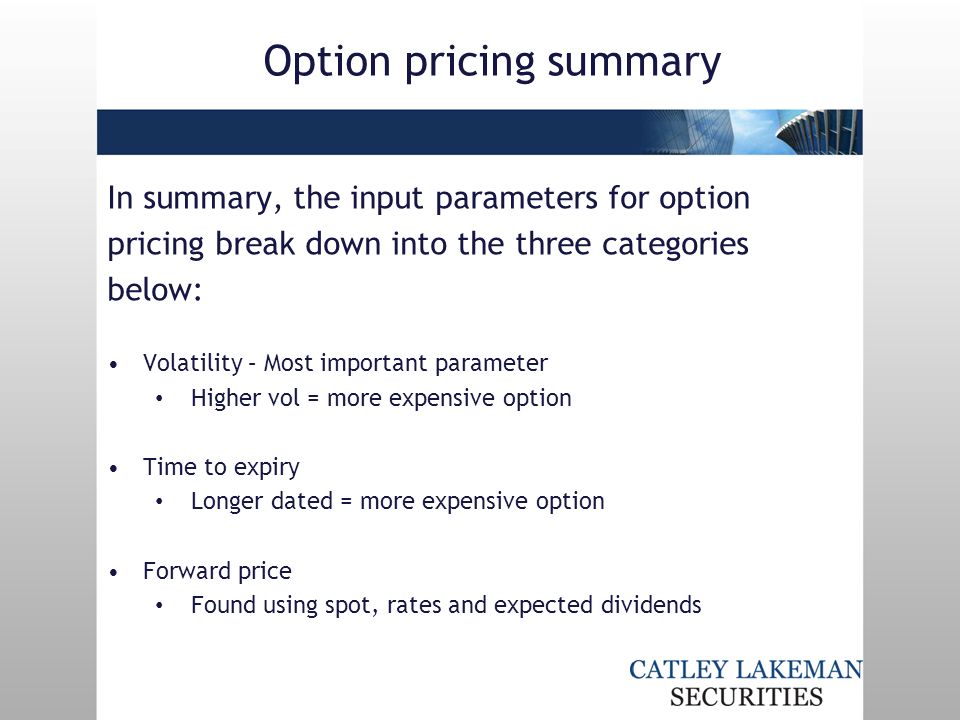 Option pricing summary

In summary, the input parameters for option pricing break down into the three categories below:

• Volatility – Most important parameter
 • Higher vol = more expensive option

• Time to expiry
 • Longer dated = more expensive option

• Forward price
 • Found using spot, rates and expected dividends

CATLEY LAKEMAN
SECURITIES